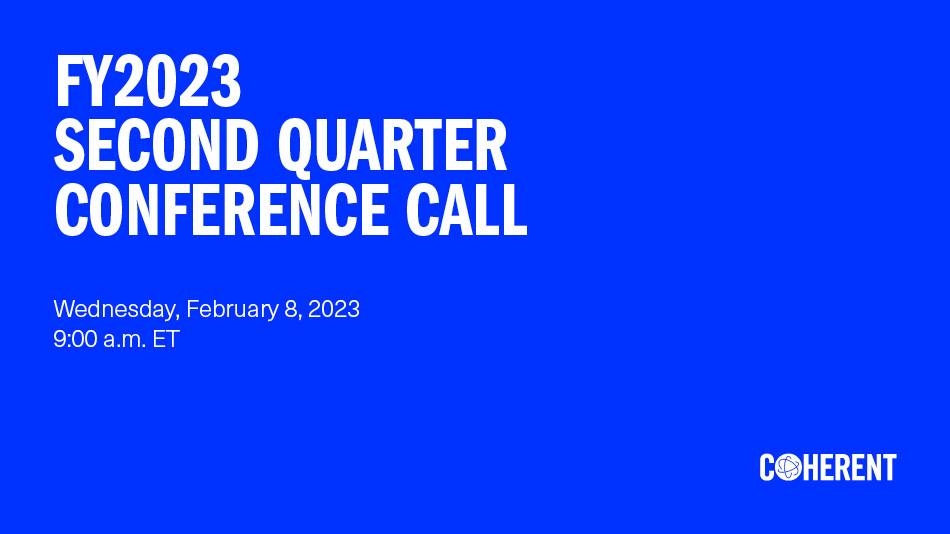 FY2023
SECOND QUARTER
CONFERENCE CALL

Wednesday, February 8, 2023
9:00 a.m. ET

COHERENT